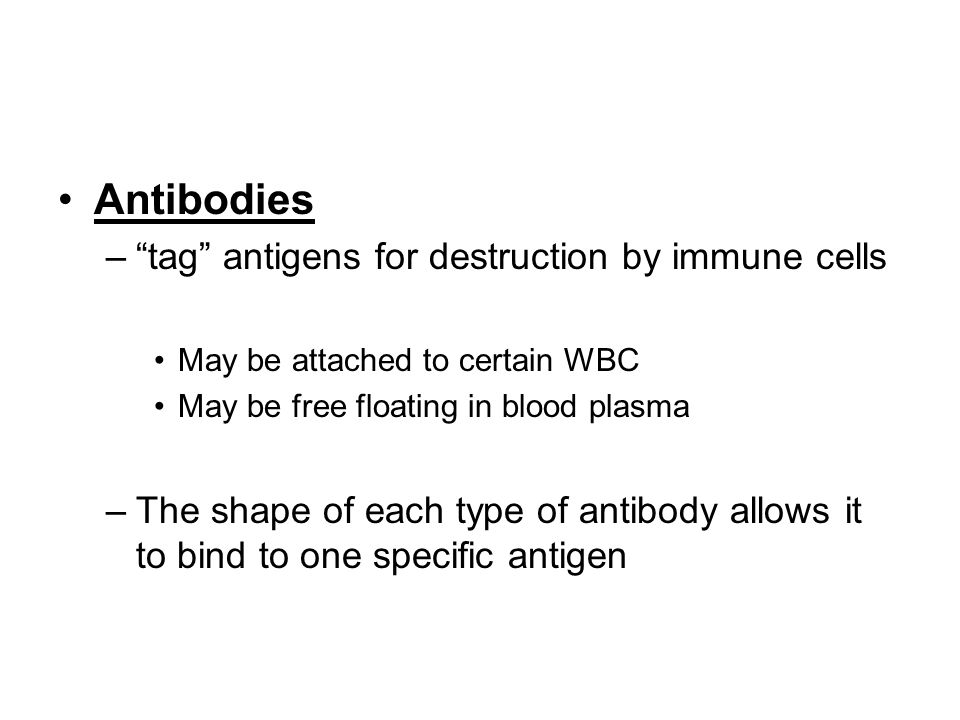 • Antibodies
– “tag” antigens for destruction by immune cells

• May be attached to certain WBC
• May be free floating in blood plasma

– The shape of each type of antibody allows it to bind to one specific antigen